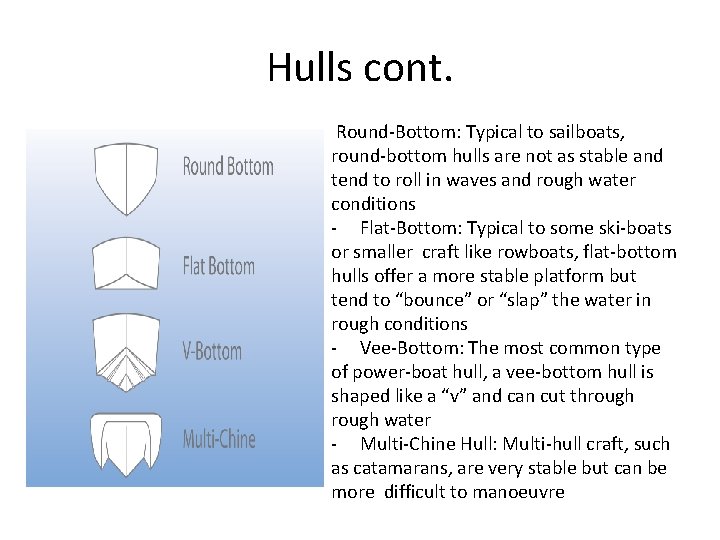 Hulls cont.

Round Bottom

Flat Bottom

V-Bottom

Multi-Chine

Round-Bottom: Typical to sailboats, round-bottom hulls are not as stable and tend to roll in waves and rough water conditions

- Flat-Bottom: Typical to some ski-boats or smaller craft like rowboats, flat-bottom hulls offer a more stable platform but tend to “bounce” or “slap” the water in rough conditions

- Vee-Bottom: The most common type of power-boat hull, a vee-bottom hull is shaped like a “v” and can cut through rough water

- Multi-Chine Hull: Multi-hull craft, such as catamarans, are very stable but can be more difficult to manoeuvre